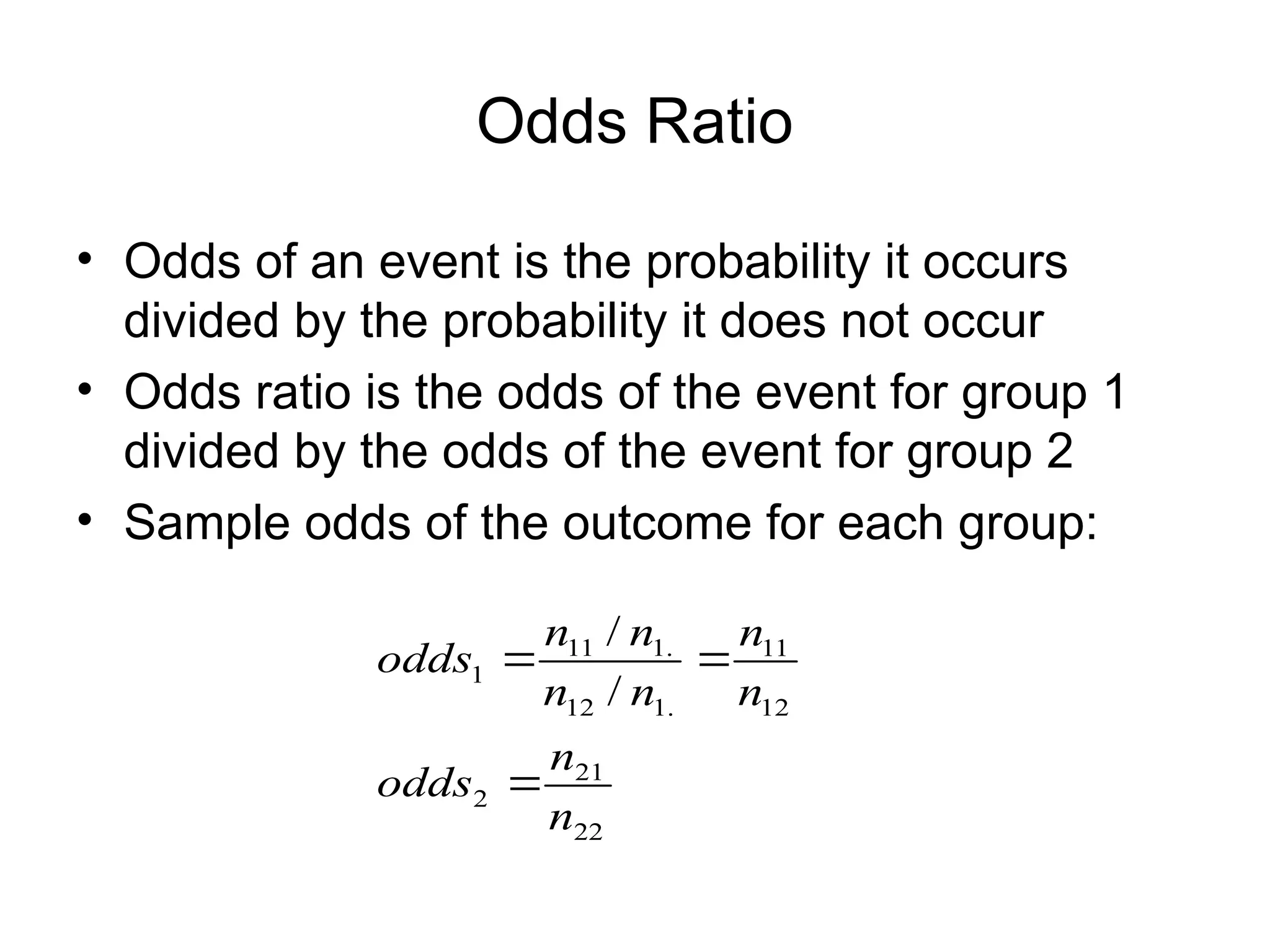 Odds Ratio

• Odds of an event is the probability it occurs divided by the probability it does not occur

• Odds ratio is the odds of the event for group 1 divided by the odds of the event for group 2

• Sample odds of the outcome for each group:

$odds_1 = \frac{n_{11}/n_{1.}}{n_{12}/n_{1.}} = \frac{n_{11}}{n_{12}}$

$odds_2 = \frac{n_{21}}{n_{22}}$